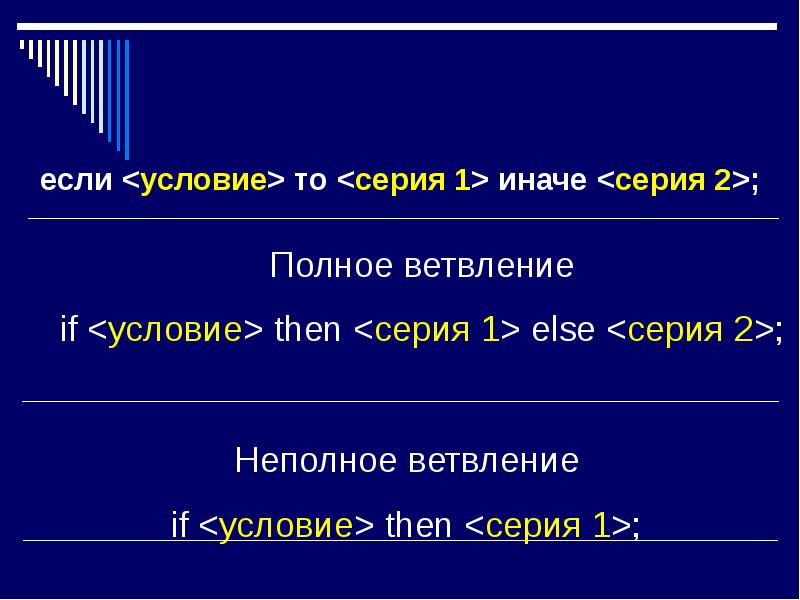 если <условие> то <серия 1> иначе <серия 2>;

Полное ветвление

if <условие> then <серия 1> else <серия 2>;

Неполное ветвление

if <условие> then <серия 1>;